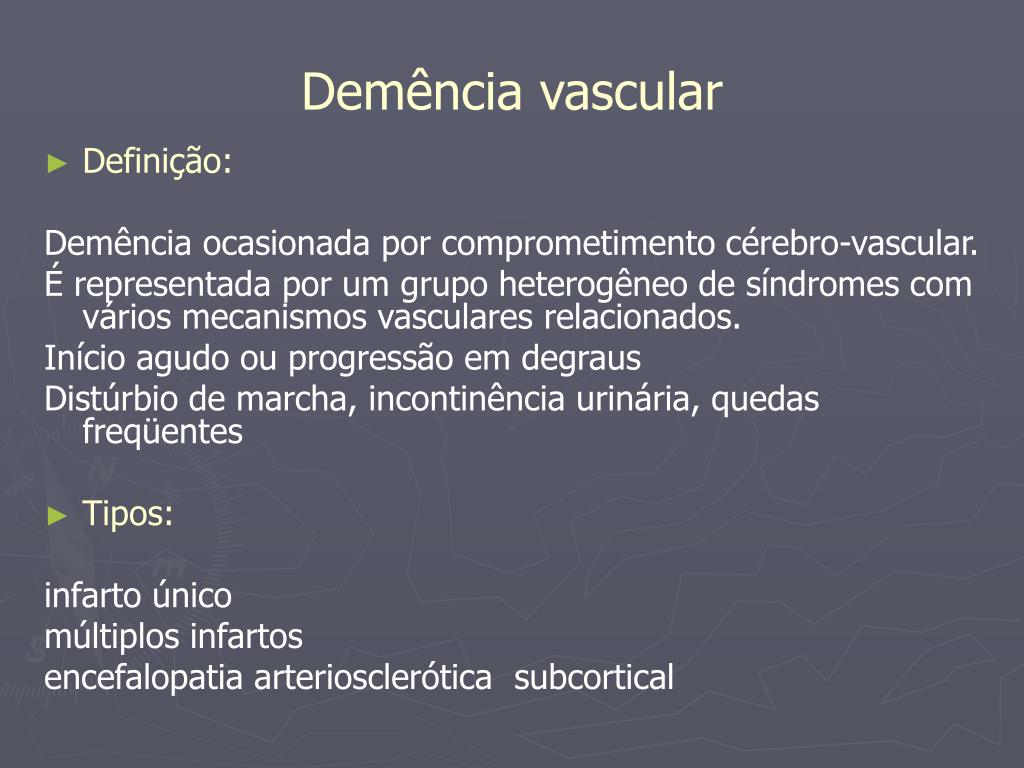 Demência vascular

► Definição:

Demência ocasionada por comprometimento cérebro-vascular.
É representada por um grupo heterogêneo de síndromes com vários mecanismos vasculares relacionados.
Início agudo ou progressão em degraus
Distúrbio de marcha, incontinência urinária, quedas freqüentes

► Tipos:

infarto único
múltiplos infartos
encefalopatia arteriosclerótica subcortical